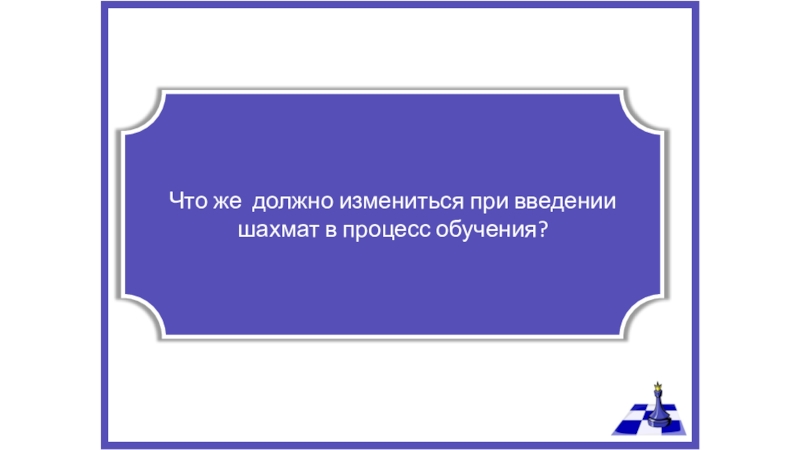 Что же  должно измениться при введении шахмат в процесс обучения?